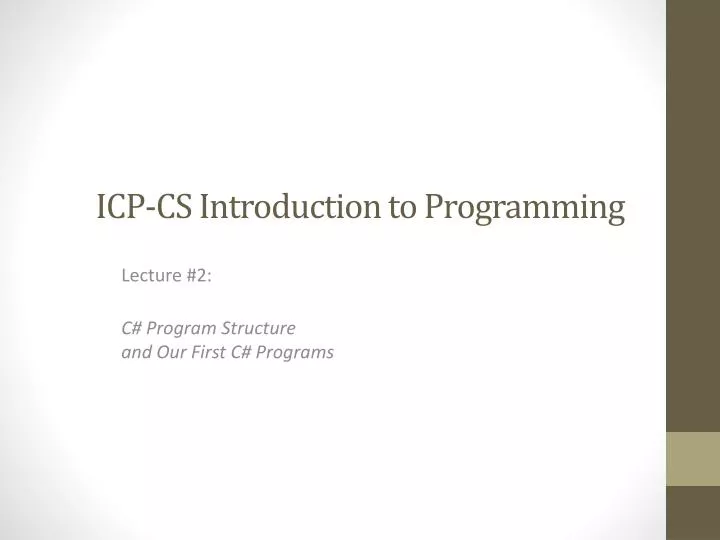 ICP-CS Introduction to Programming

Lecture #2:

C# Program Structure
and Our First C# Programs